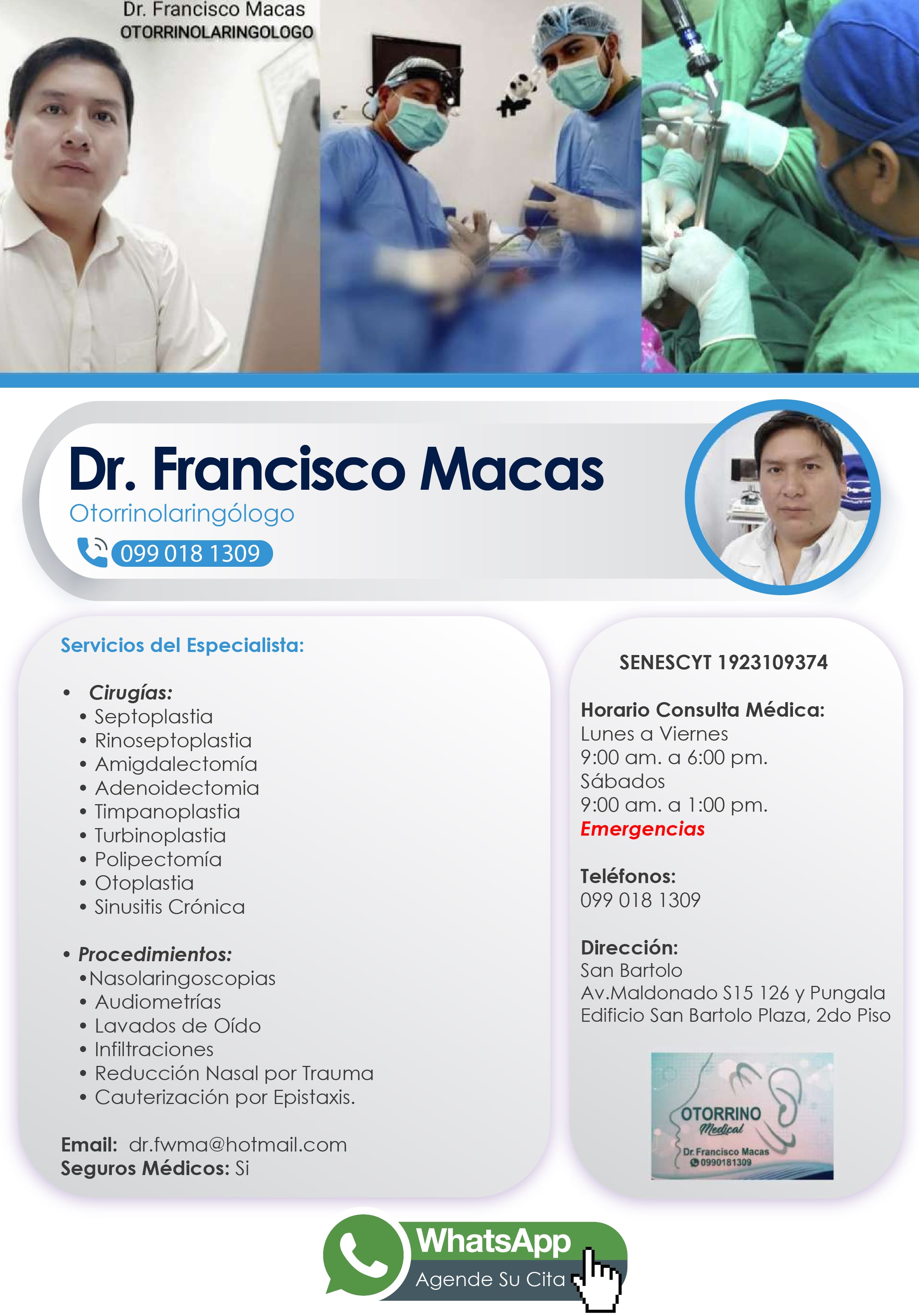 Dr. Francisco Macas
OTORRINOLARINGOLOGO

Dr. Francisco Macas
Otorrinolaringólogo
099 018 1309

Servicios del Especialista:

• Cirugías:
• Septoplastia
• Rinoseptoplastia
• Amigdalectomía
• Adenoidectomia
• Timpanoplastia
• Turbinoplastia
• Polipectomía
• Otoplastia
• Sinusitis Crónica

• Procedimientos:
•Nasolaringoscopias
• Audiometrías
• Lavados de Oído
• Infiltraciones
• Reducción Nasal por Trauma
• Cauterización por Epistaxis.

Email: dr.fwma@hotmail.com
Seguros Médicos: Si

SENESCYT 1923109374

Horario Consulta Médica:
Lunes a Viernes
9:00 am. a 6:00 pm.
Sábados
9:00 am. a 1:00 pm.
Emergencias

Teléfonos:
099 018 1309

Dirección:
San Bartolo
Av.Maldonado S15 126 y Pungala
Edificio San Bartolo Plaza, 2do Piso

OTORRINO
Medical
Dr. Francisco Macas
0990181309

WhatsApp
Agende Su Cita